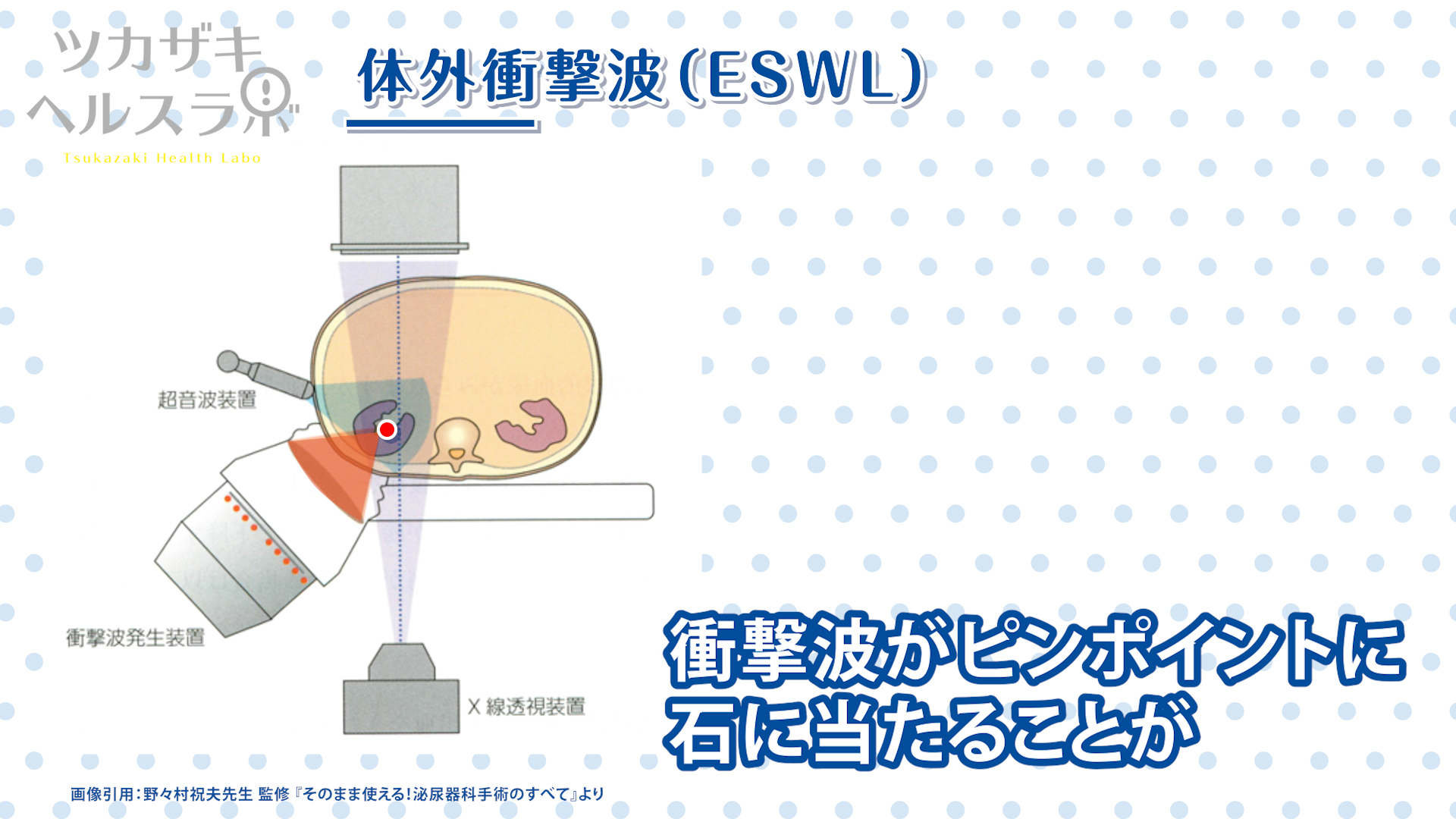 ツカザキ
ヘルスラボ
Tsukazaki Health Labo

体外衝撃波(ESWL)

超音波装置

衝撃波発生装置

X 線透視装置

衝撃波がピンポイントに
石に当たることが

画像引用：野々村祝夫先生 監修『そのまま使える！泌尿器科手術のすべて』より